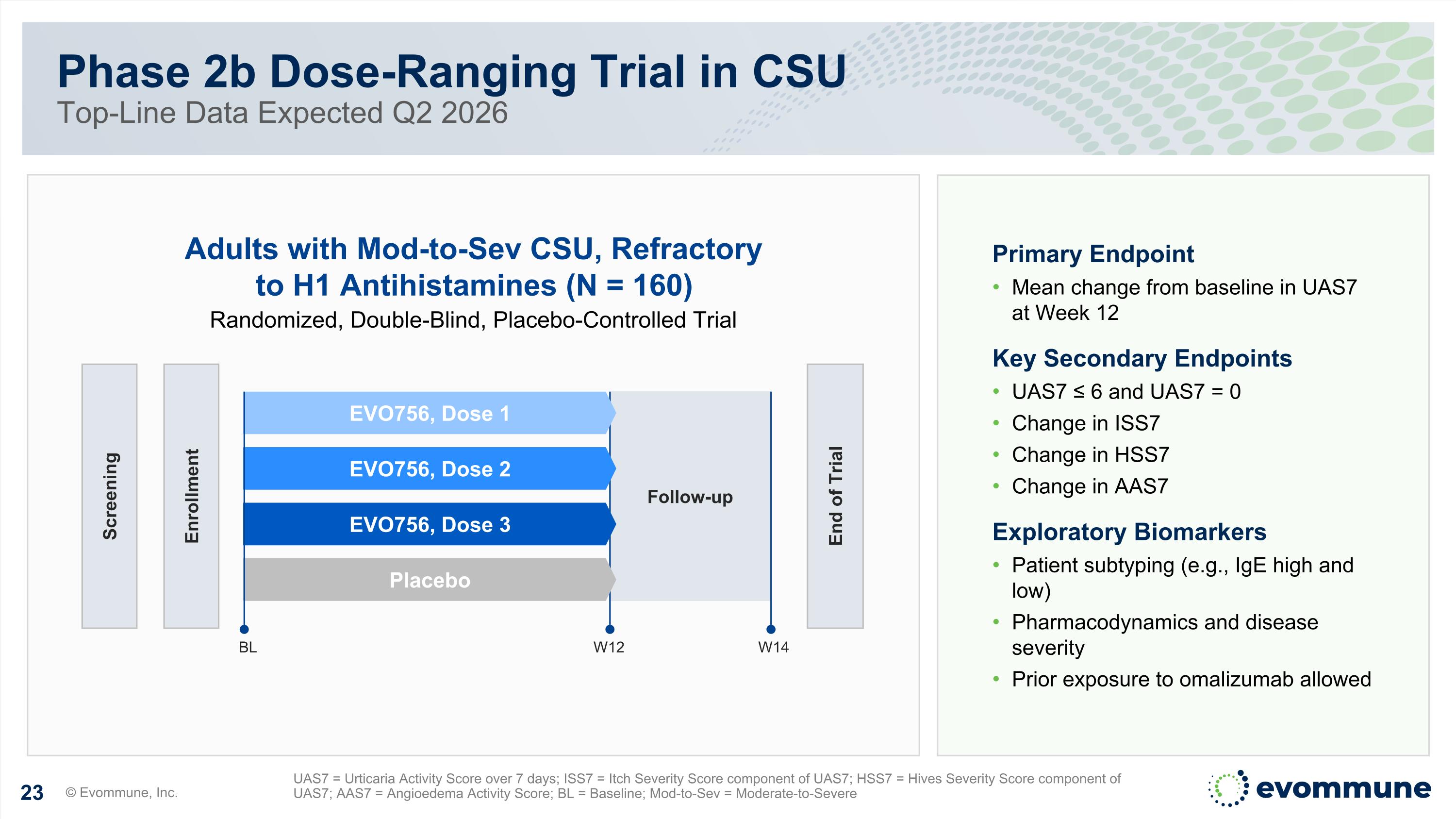 Phase 2b Dose-Ranging Trial in CSU
Top-Line Data Expected Q2 2026

Adults with Mod-to-Sev CSU, Refractory to H1 Antihistamines (N = 160)
Randomized, Double-Blind, Placebo-Controlled Trial

Screening
Enrollment
EVO756, Dose 1
EVO756, Dose 2
EVO756, Dose 3
Placebo
Follow-up
End of Trial
BL
W12
W14

Primary Endpoint
• Mean change from baseline in UAS7 at Week 12

Key Secondary Endpoints
• UAS7 ≤ 6 and UAS7 = 0
• Change in ISS7
• Change in HSS7
• Change in AAS7

Exploratory Biomarkers
• Patient subtyping (e.g., IgE high and low)
• Pharmacodynamics and disease severity
• Prior exposure to omalizumab allowed

23 © Evommune, Inc.
UAS7 = Urticaria Activity Score over 7 days; ISS7 = Itch Severity Score component of UAS7; HSS7 = Hives Severity Score component of UAS7; AAS7 = Angioedema Activity Score; BL = Baseline; Mod-to-Sev = Moderate-to-Severe
evommune